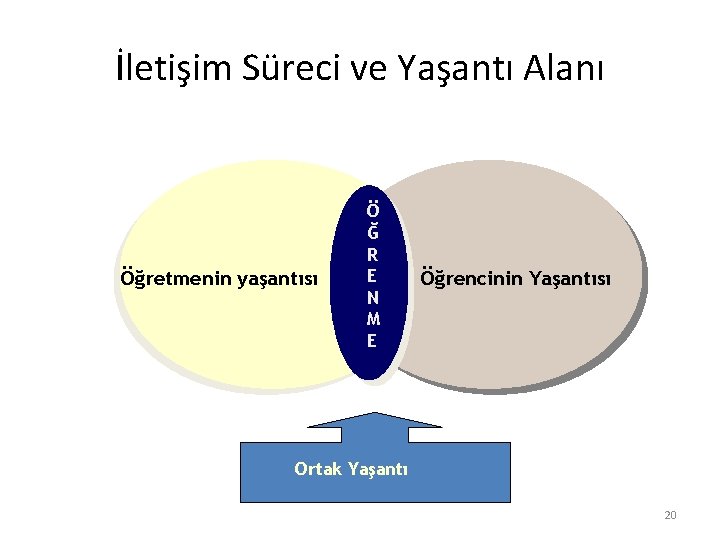 İletişim Süreci ve Yaşantı Alanı

Öğretmenin yaşantısı

ÖĞRENME

Öğrencinin Yaşantısı

Ortak Yaşantı

20